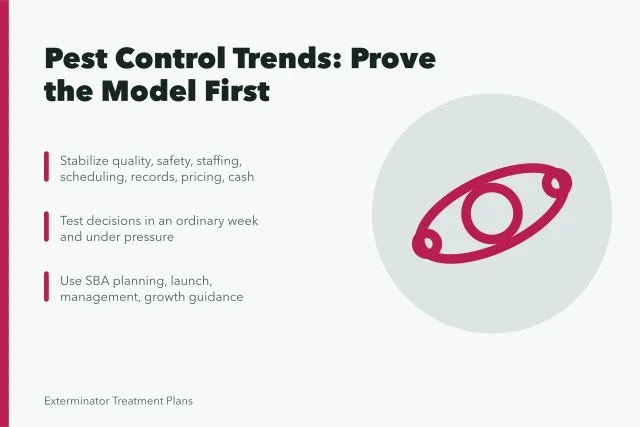 Pest Control Trends: Prove the Model First

Stabilize quality, safety, staffing, scheduling, records, pricing, cash

Test decisions in an ordinary week and under pressure

Use SBA planning, launch, management, growth guidance

Exterminator Treatment Plans